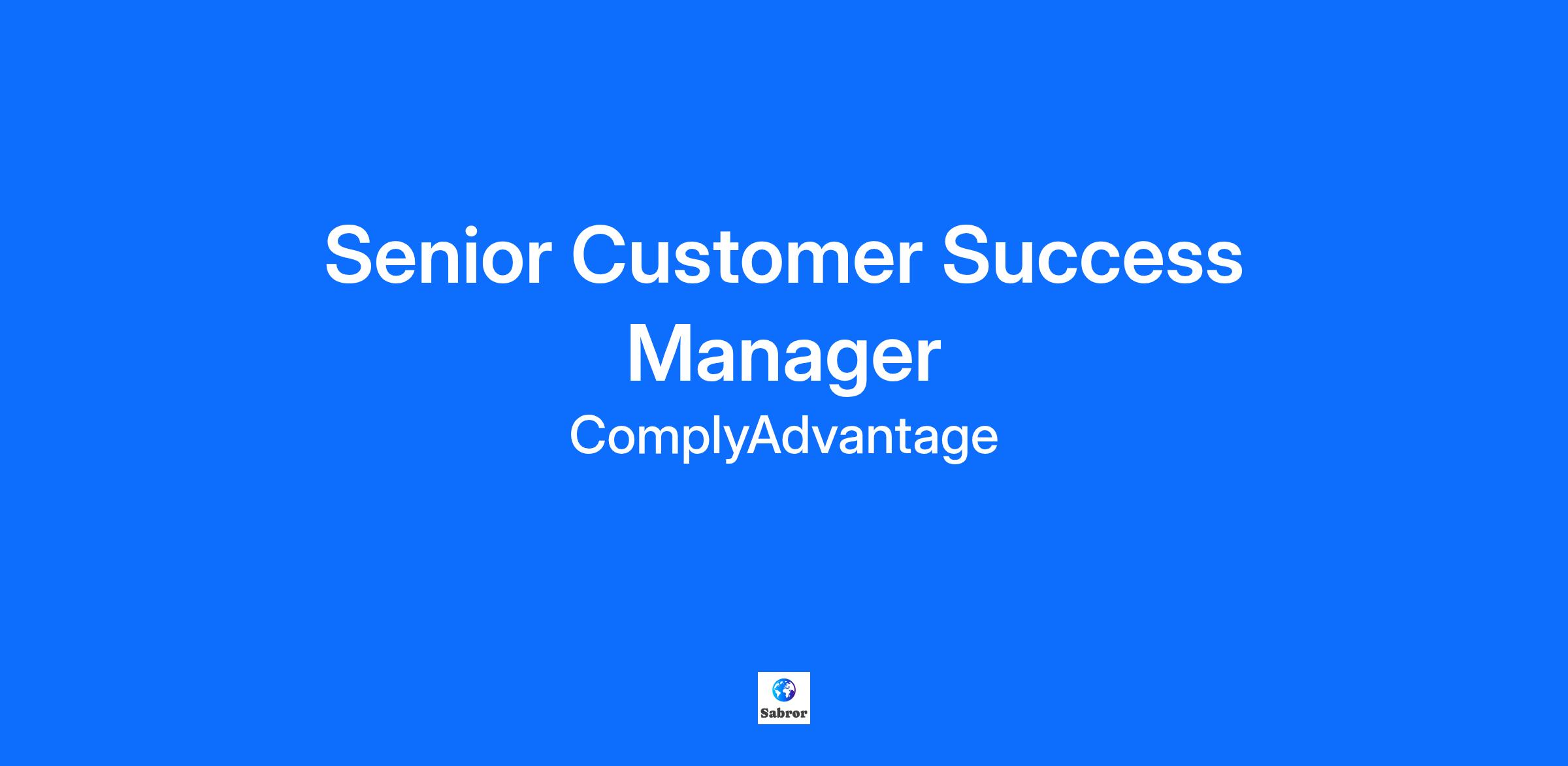 Senior Customer Success Manager

ComplyAdvantage

Sabror